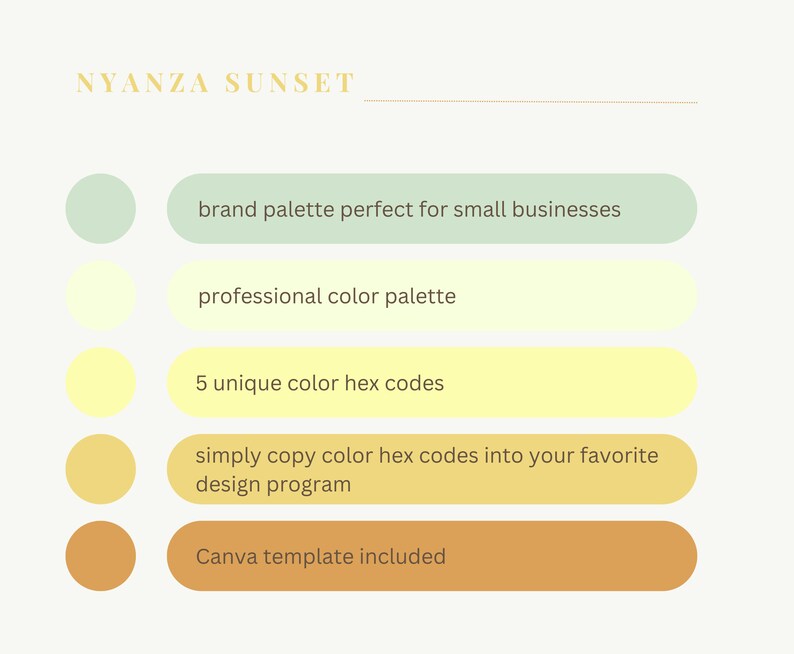 NYANZA SUNSET

brand palette perfect for small businesses

professional color palette

5 unique color hex codes

simply copy color hex codes into your favorite design program

Canva template included